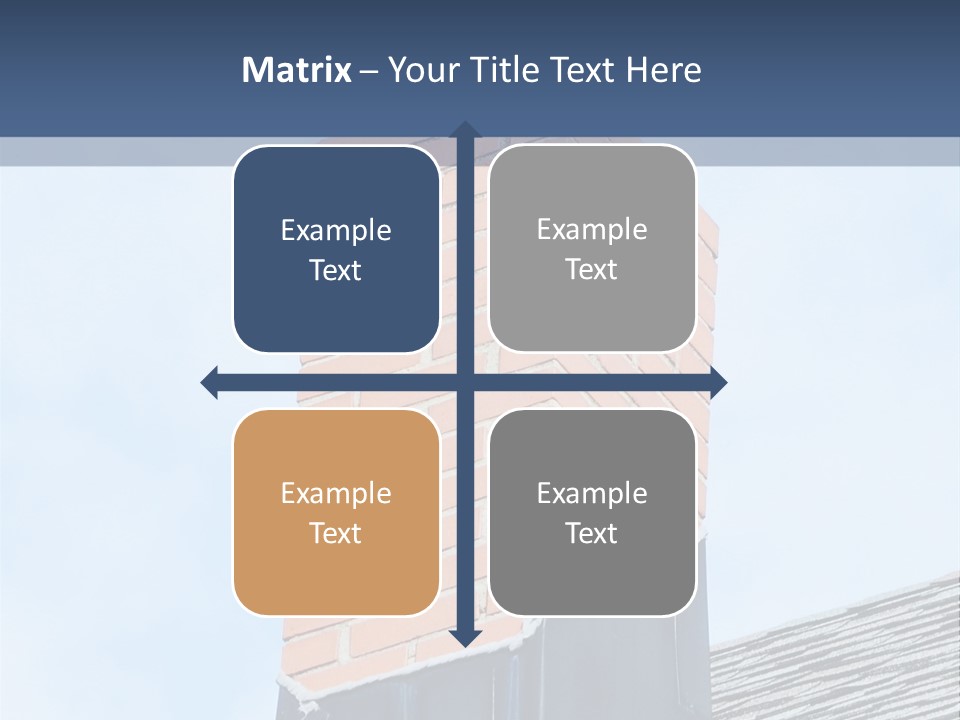 Matrix – Your Title Text Here

Example Text

Example Text

Example Text

Example Text